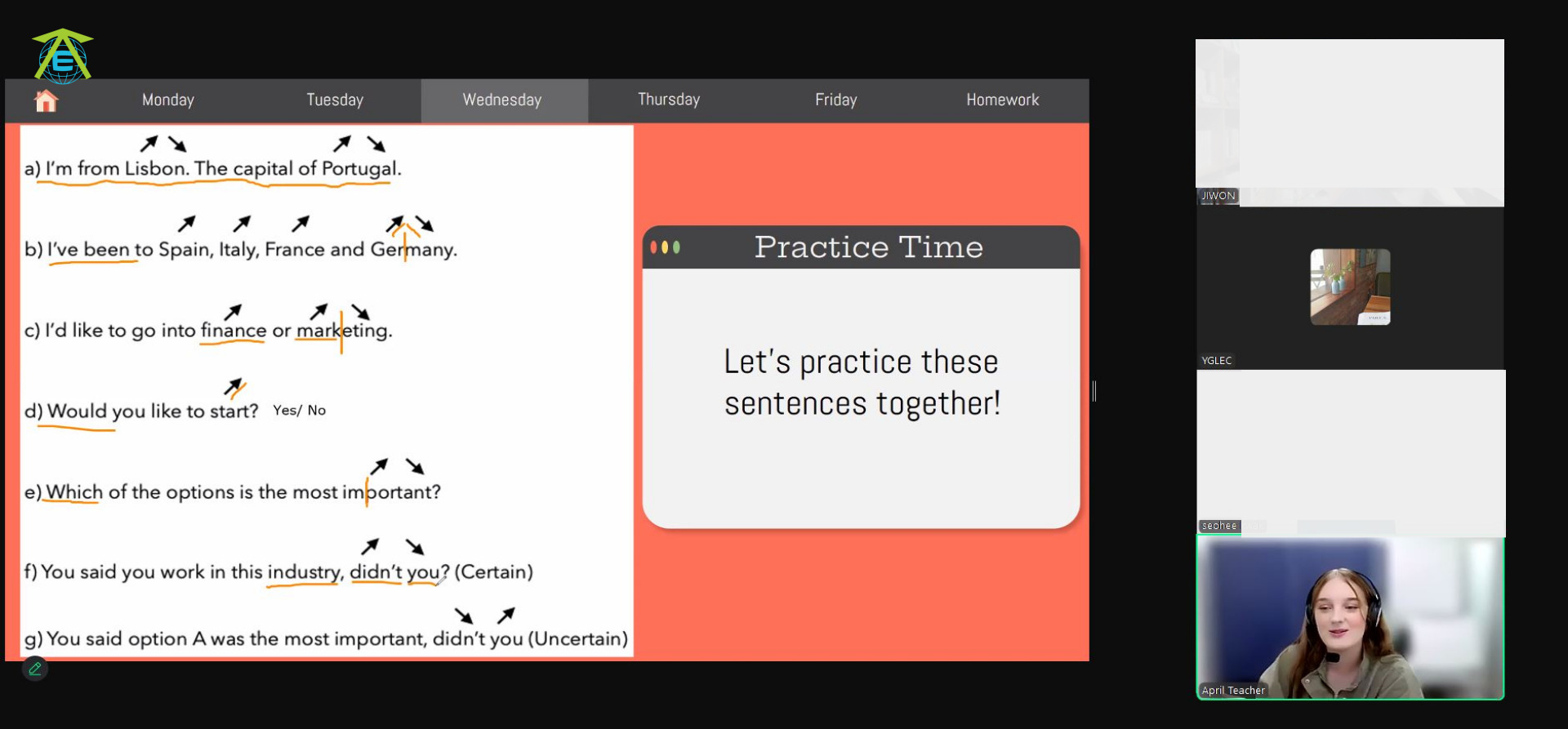 Monday Tuesday Wednesday Thursday Friday Homework

a) I'm from Lisbon. The capital of Portugal.

b) I've been to Spain, Italy, France and Germany.

c) I'd like to go into finance or marketing.

d) Would you like to start? Yes/ No

e) Which of the options is the most important?

f) You said you work in this industry, didn't you? (Certain)

g) You said option A was the most important, didn't you (Uncertain)

Practice Time

Let's practice these sentences together!

JIWON

YGLEC

seohee

April Teacher